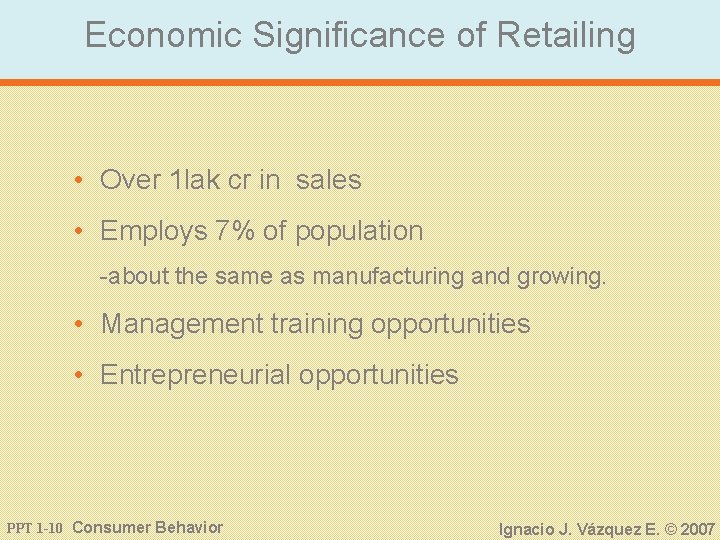 Economic Significance of Retailing

• Over 1lak cr in sales

• Employs 7% of population

-about the same as manufacturing and growing.

• Management training opportunities

• Entrepreneurial opportunities

PPT 1-10 Consumer Behavior

Ignacio J. Vázquez E. © 2007